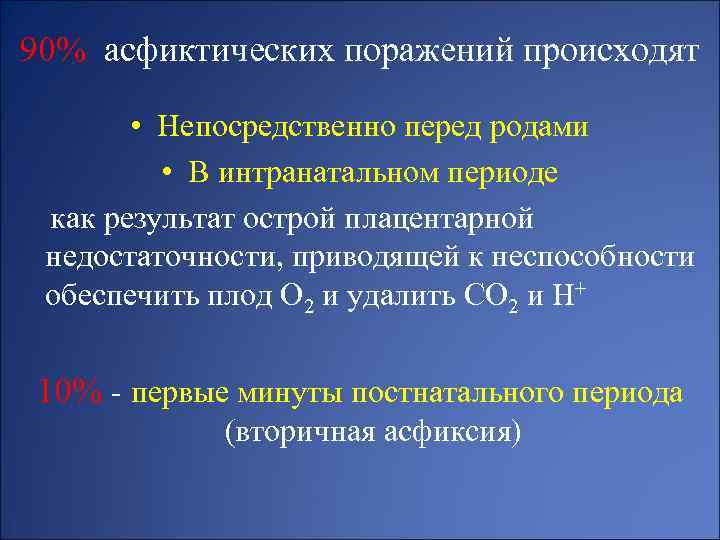 90% асфиктических поражений происходят

• Непосредственно перед родами
• В интранатальном периоде

как результат острой плацентарной недостаточности, приводящей к неспособности обеспечить плод $O_2$ и удалить $CO_2$ и $H^+$

10% - первые минуты постнатального периода (вторичная асфиксия)